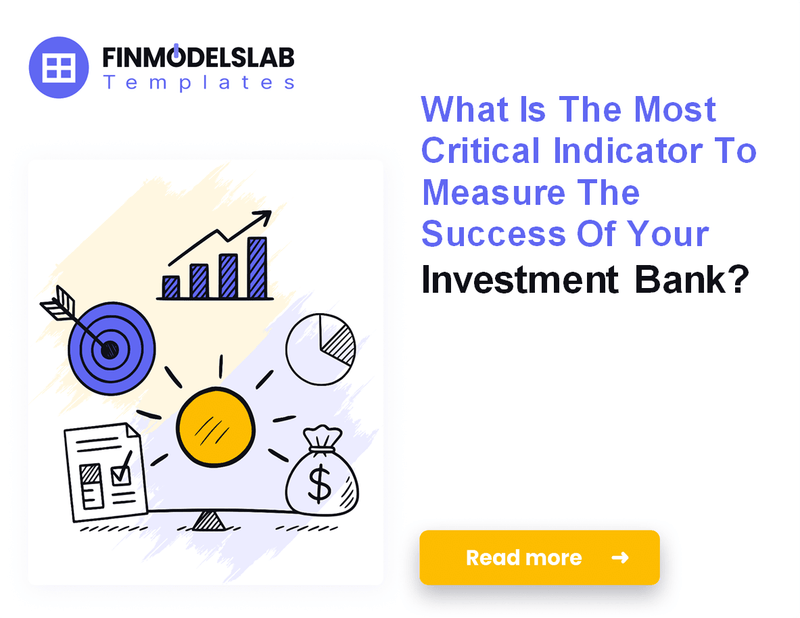 FINMODELSLAB
Templates

What Is The Most Critical Indicator To Measure The Success Of Your Investment Bank?

$

Read more →